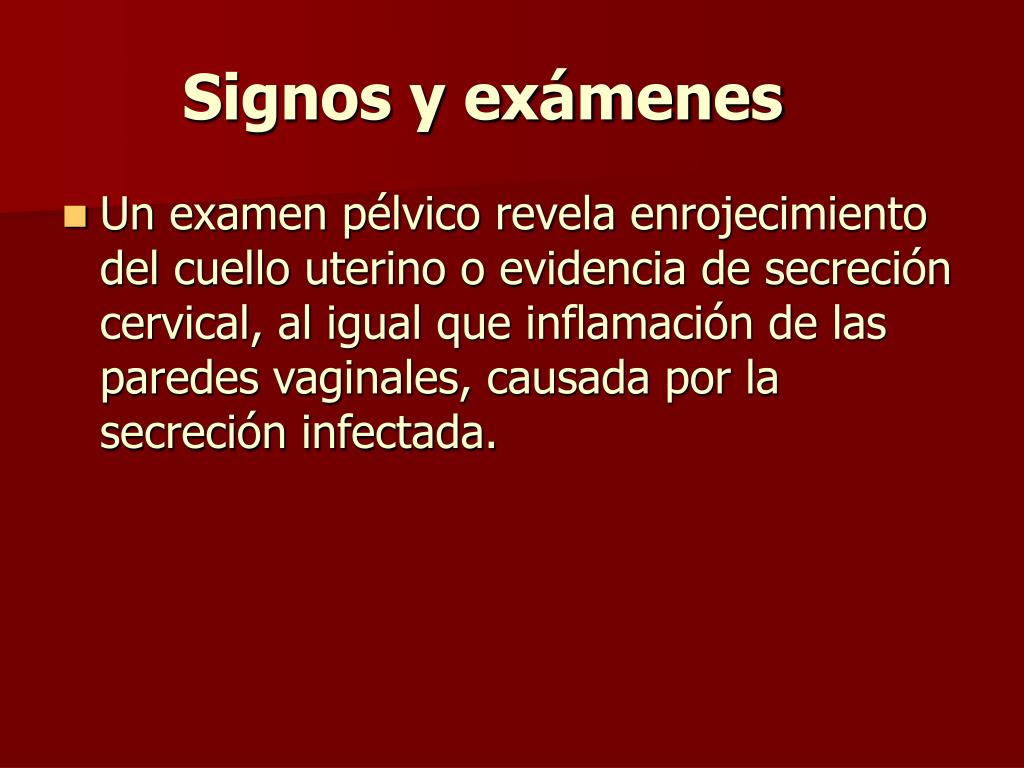 Signos y exámenes

Un examen pélvico revela enrojecimiento del cuello uterino o evidencia de secreción cervical, al igual que inflamación de las paredes vaginales, causada por la secreción infectada.